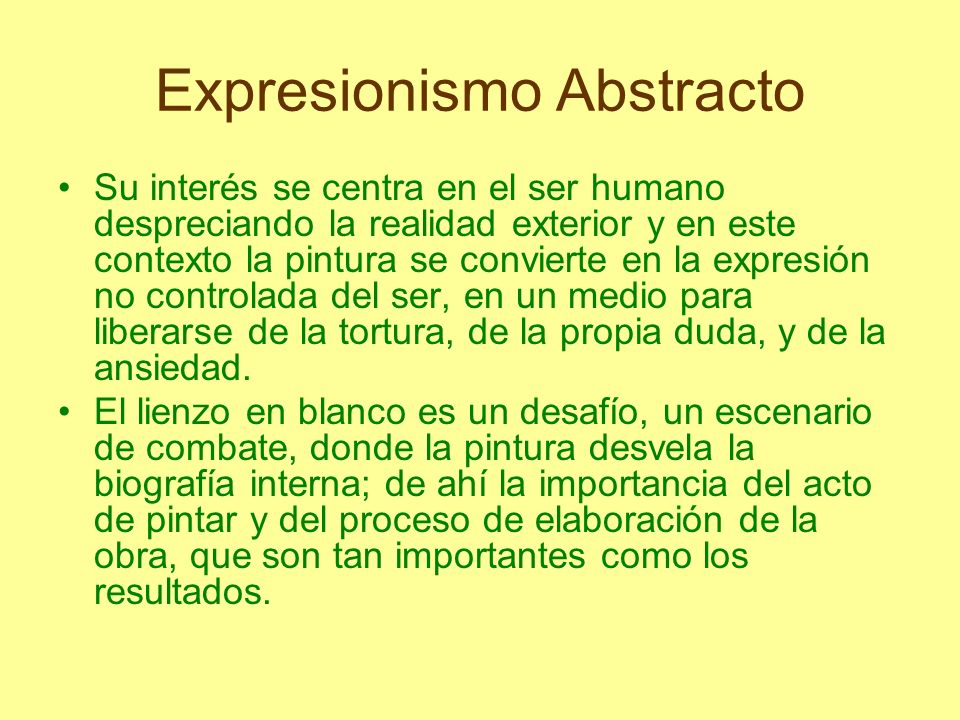 Expresionismo Abstracto

• Su interés se centra en el ser humano despreciando la realidad exterior y en este contexto la pintura se convierte en la expresión no controlada del ser, en un medio para liberarse de la tortura, de la propia duda, y de la ansiedad.
• El lienzo en blanco es un desafío, un escenario de combate, donde la pintura desvela la biografía interna; de ahí la importancia del acto de pintar y del proceso de elaboración de la obra, que son tan importantes como los resultados.